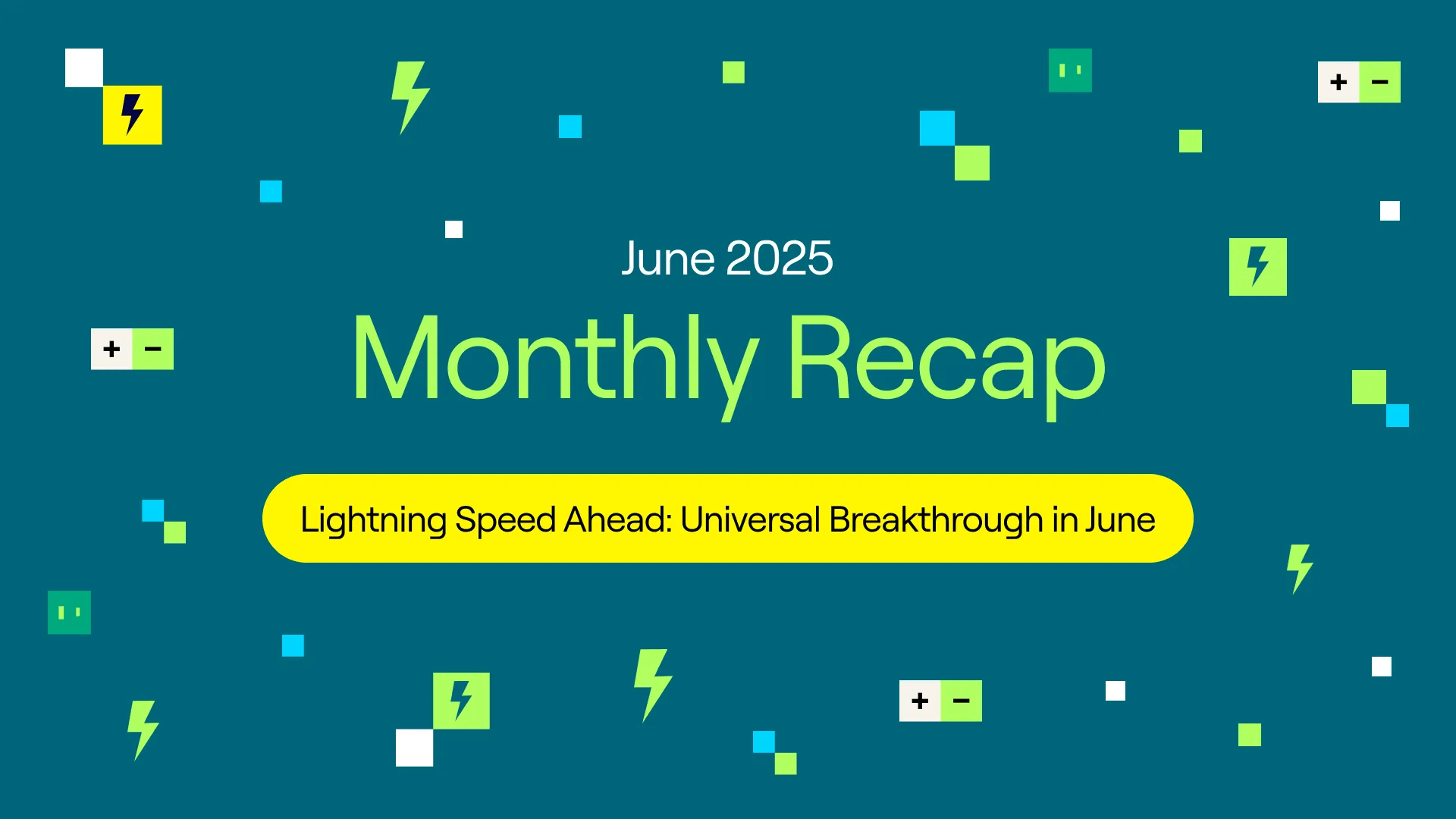 June 2025

Monthly Recap

Lightning Speed Ahead: Universal Breakthrough in June